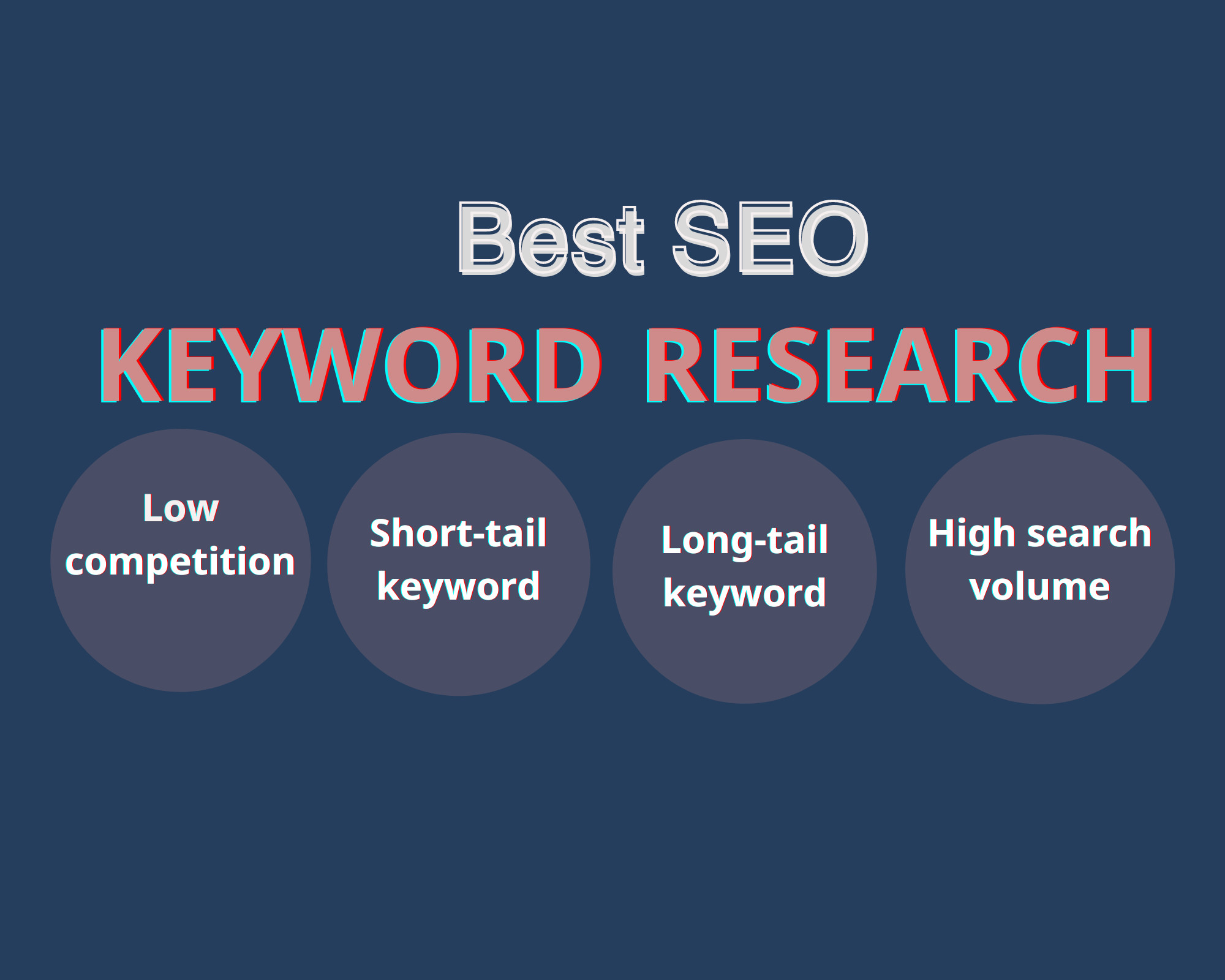 Best SEO
KEYWORD RESEARCH

Low competition

Short-tail keyword

Long-tail keyword

High search volume